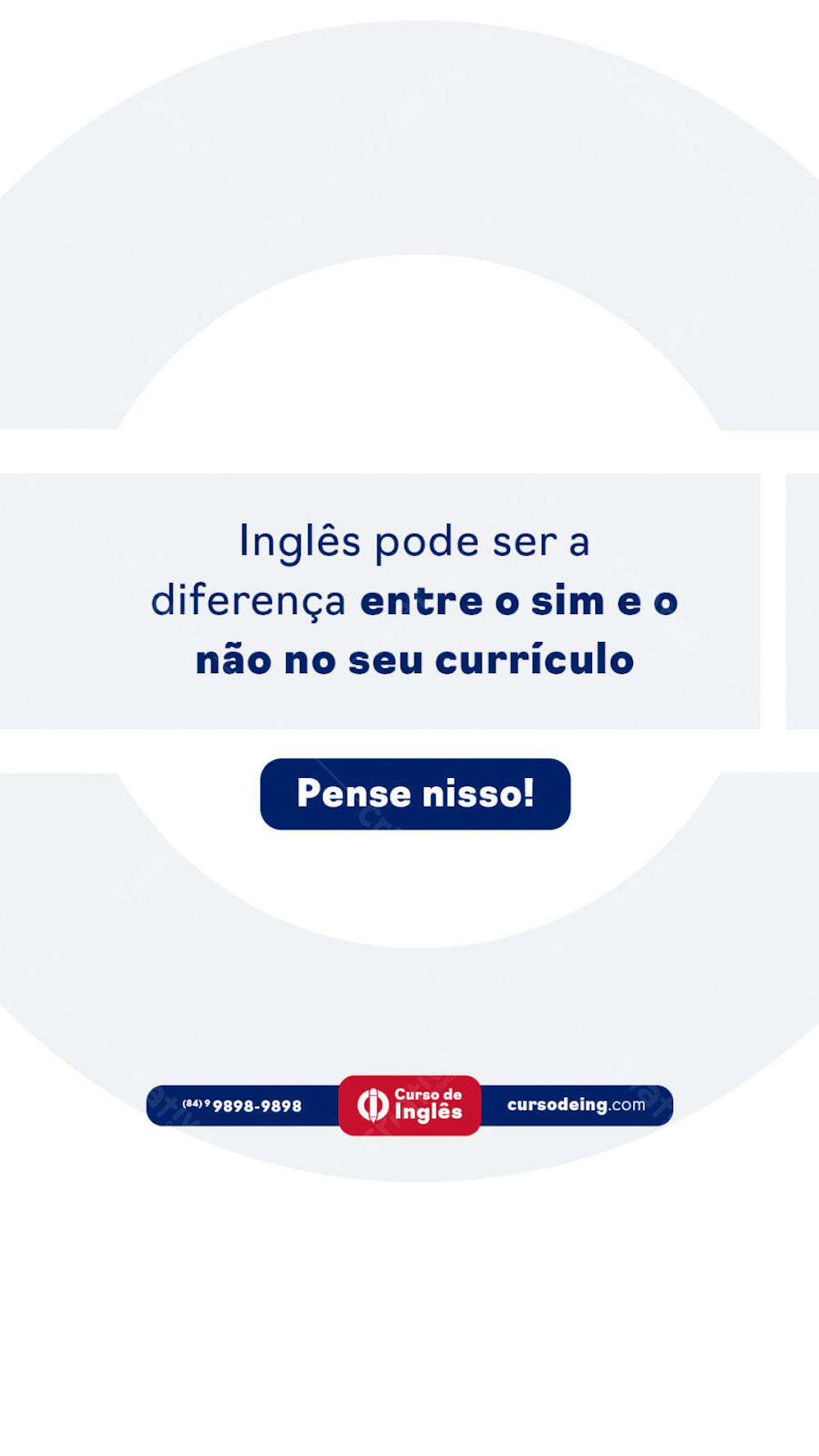 Inglês pode ser a diferença entre o sim e o não no seu currículo

Pense nisso!

(84) 9 9898-9898

Curso de Inglês

cursodeing.com